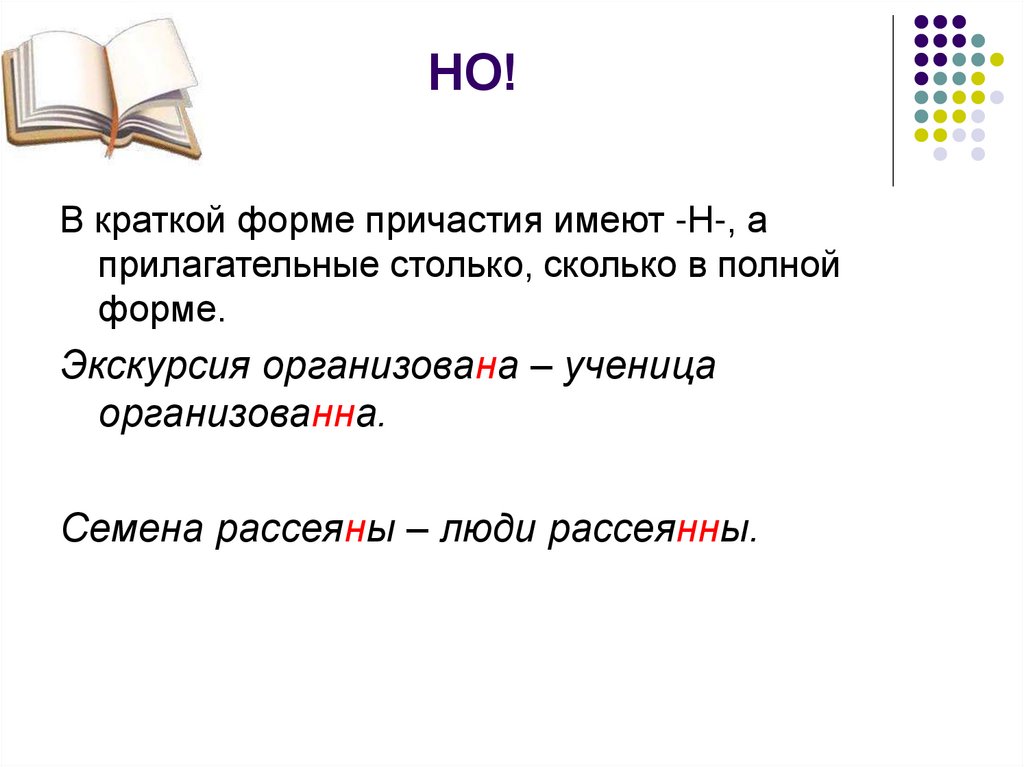 НО!

В краткой форме причастия имеют -Н-, а прилагательные столько, сколько в полной форме.

Экскурсия организована – ученица организованна.

Семена рассеяны – люди рассеянны.